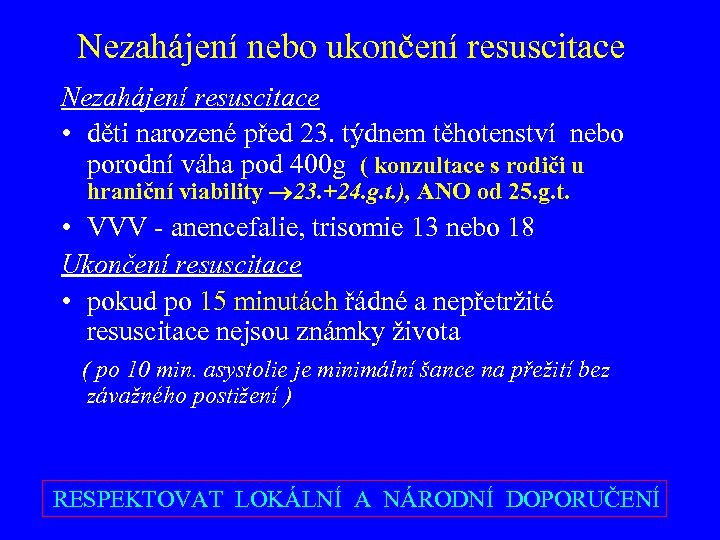 Nezahájení nebo ukončení resuscitace

Nezahájení resuscitace

• děti narozené před 23. týdnem těhotenství nebo porodní váha pod 400g ( konzultace s rodiči u hraniční viability →23.+24.g.t.), ANO od 25.g.t.

• VVV - anencefalie, trisomie 13 nebo 18

Ukončení resuscitace

• pokud po 15 minutách řádné a nepřetržité resuscitace nejsou známky života

( po 10 min. asystolie je minimální šance na přežití bez závažného postižení )

RESPEKTOVAT LOKÁLNÍ A NÁRODNÍ DOPORUČENÍ